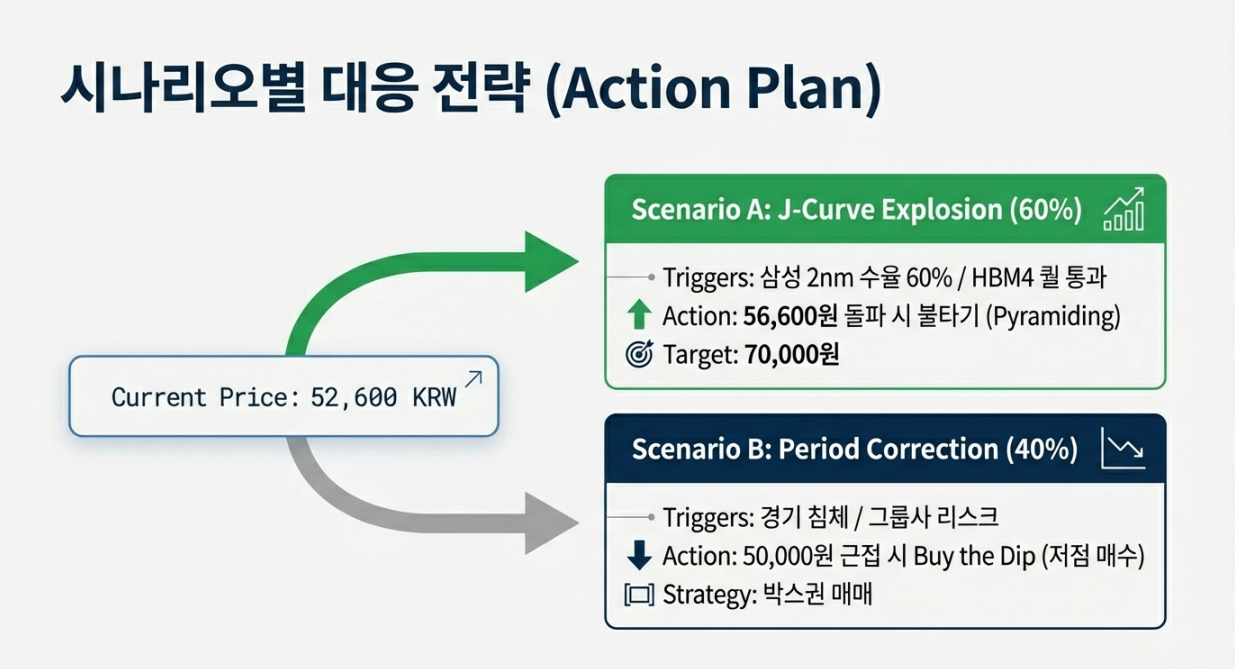 시나리오별 대응 전략 (Action Plan)

Current Price: 52,600 KRW

Scenario A: J-Curve Explosion (60%)

Triggers: 삼성 2nm 수율 60% / HBM4 퀄 통과
Action: 56,600원 돌파 시 불타기 (Pyramiding)
Target: 70,000원

Scenario B: Period Correction (40%)

Triggers: 경기 침체 / 그룹사 리스크
Action: 50,000원 근접 시 Buy the Dip (저점 매수)
Strategy: 박스권 매매